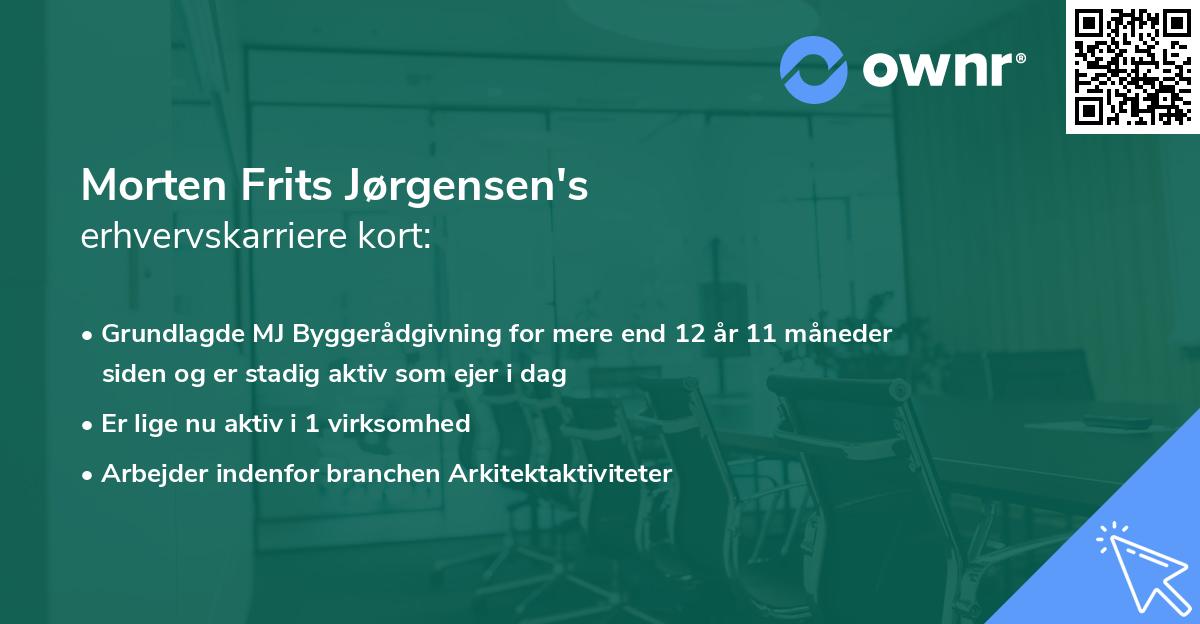 ownr®

Morten Frits Jørgensen's
erhvervskarriere kort:

• Grundlagde MJ Byggerådgivning for mere end 12 år 11 måneder siden og er stadig aktiv som ejer i dag
• Er lige nu aktiv i 1 virksomhed
• Arbejder indenfor branchen Arkitektaktiviteter